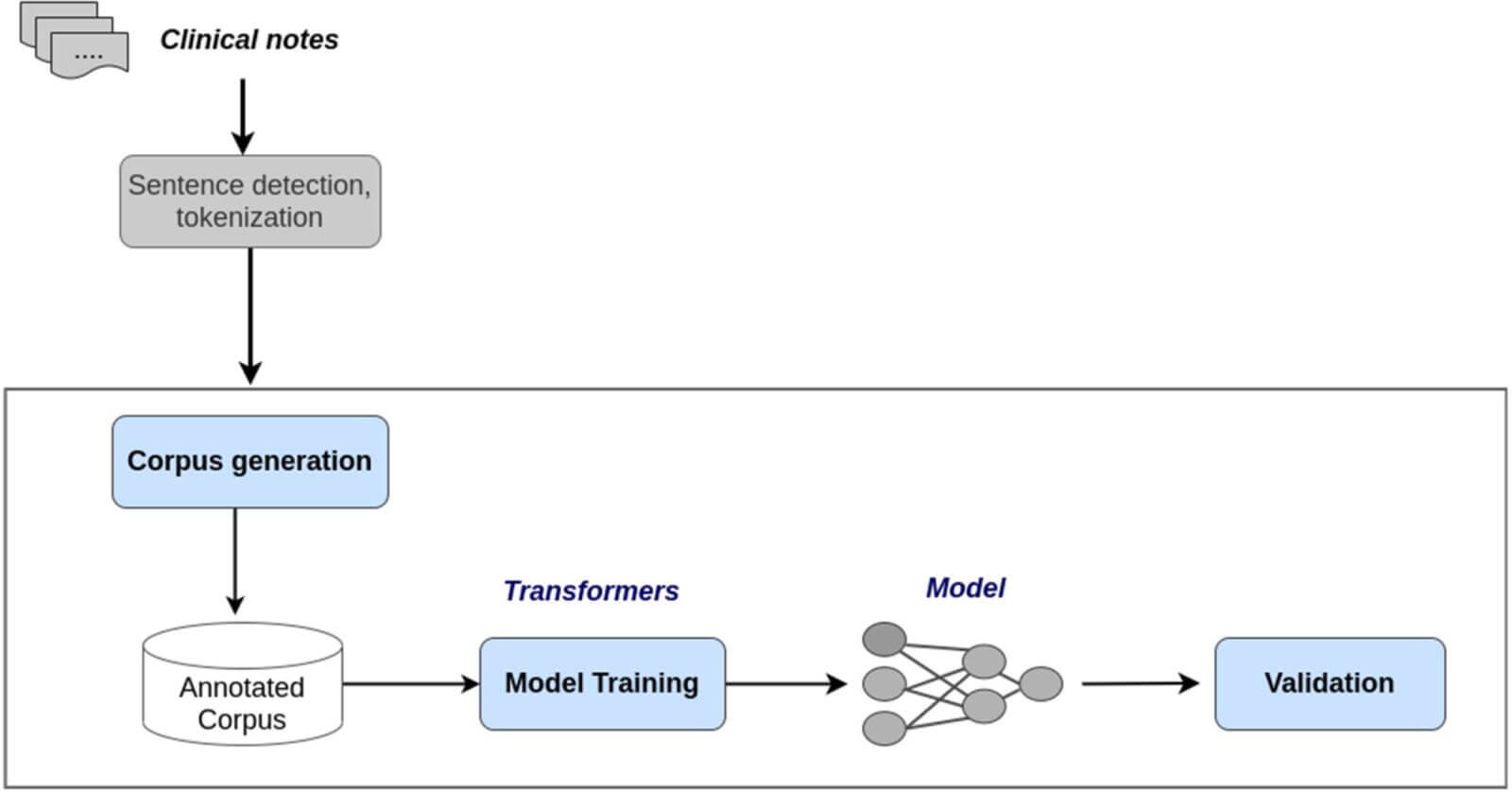 ....

Clinical notes

Sentence detection, tokenization

Corpus generation

Annotated Corpus

Transformers

Model Training

Model

Validation